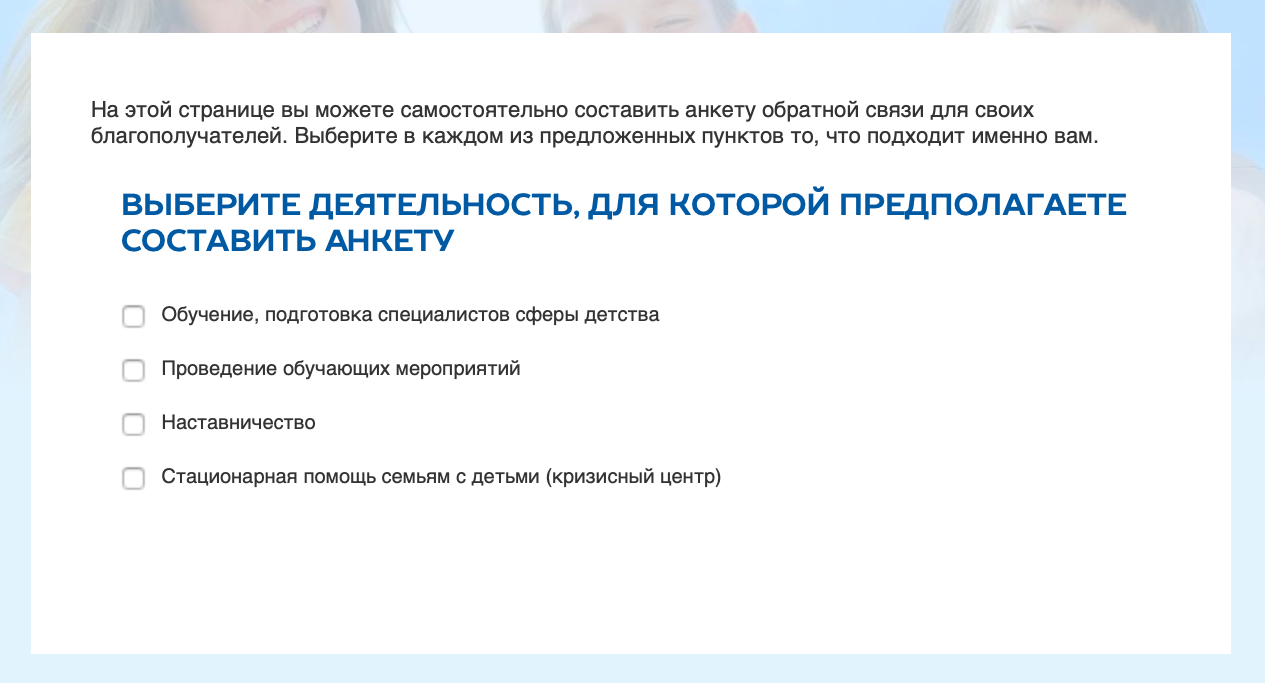 На этой странице вы можете самостоятельно составить анкету обратной связи для своих благополучателей. Выберите в каждом из предложенных пунктов то, что подходит именно вам.

ВЫБЕРИТЕ ДЕЯТЕЛЬНОСТЬ, ДЛЯ КОТОРОЙ ПРЕДПОЛАГАЕТЕ СОСТАВИТЬ АНКЕТУ

Обучение, подготовка специалистов сферы детства

Проведение обучающих мероприятий

Наставничество

Стационарная помощь семьям с детьми (кризисный центр)